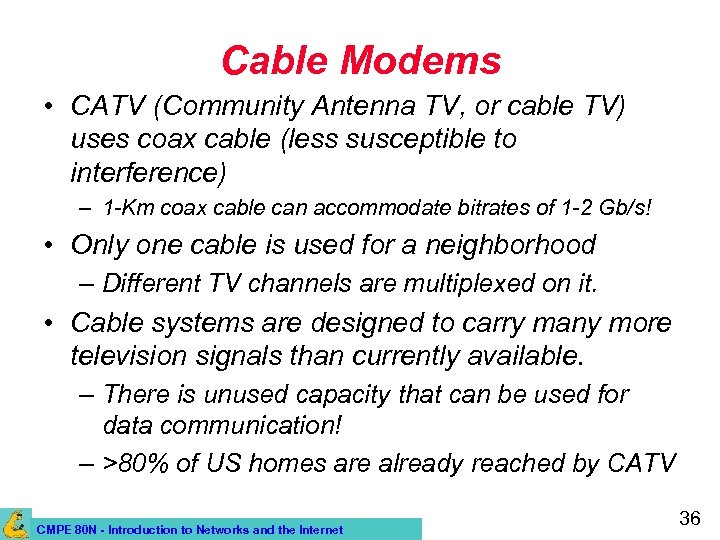 Cable Modems

• CATV (Community Antenna TV, or cable TV) uses coax cable (less susceptible to interference)

– 1-Km coax cable can accommodate bitrates of 1-2 Gb/s!

• Only one cable is used for a neighborhood

– Different TV channels are multiplexed on it.

• Cable systems are designed to carry many more television signals than currently available.

– There is unused capacity that can be used for data communication!

– >80% of US homes are already reached by CATV

CMPE 80N - Introduction to Networks and the Internet

36